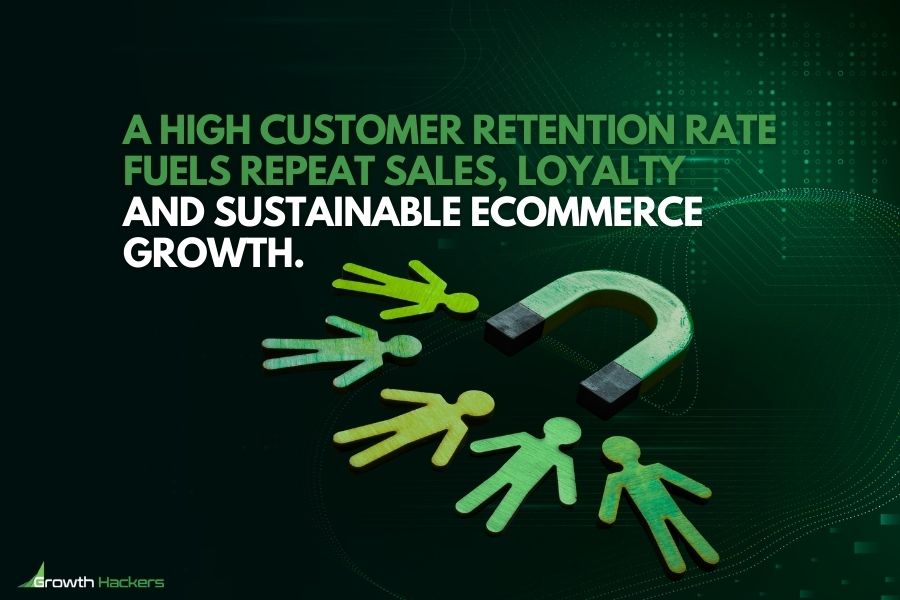 A HIGH CUSTOMER RETENTION RATE FUELS REPEAT SALES, LOYALTY AND SUSTAINABLE ECOMMERCE GROWTH.

Growth Hackers